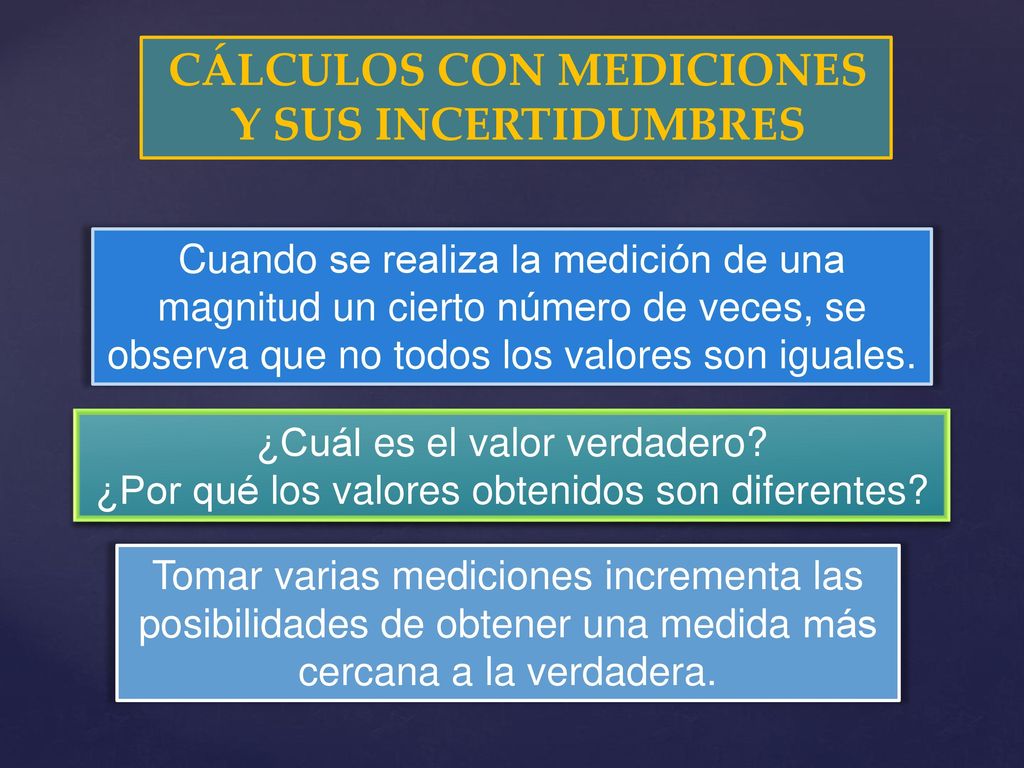 CÁLCULOS CON MEDICIONES Y SUS INCERTIDUMBRES

Cuando se realiza la medición de una magnitud un cierto número de veces, se observa que no todos los valores son iguales.

¿Cuál es el valor verdadero?
¿Por qué los valores obtenidos son diferentes?

Tomar varias mediciones incrementa las posibilidades de obtener una medida más cercana a la verdadera.